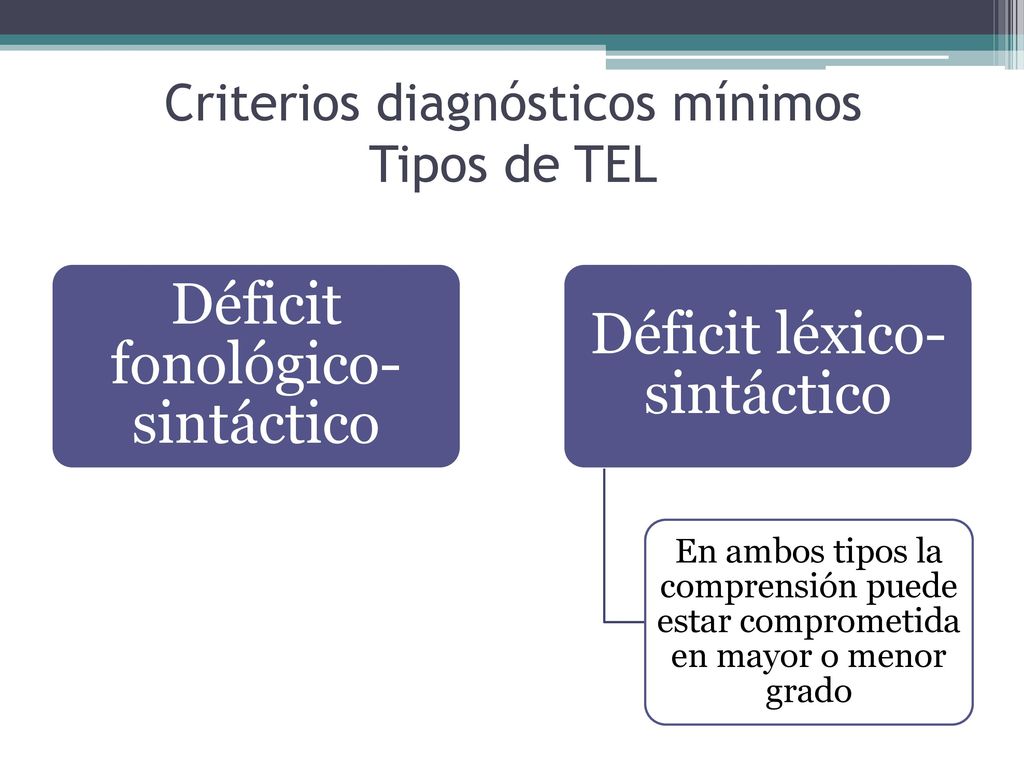 Criterios diagnósticos mínimos
Tipos de TEL

Déficit fonológico-sintáctico

Déficit léxico-sintáctico

En ambos tipos la comprensión puede estar comprometida en mayor o menor grado